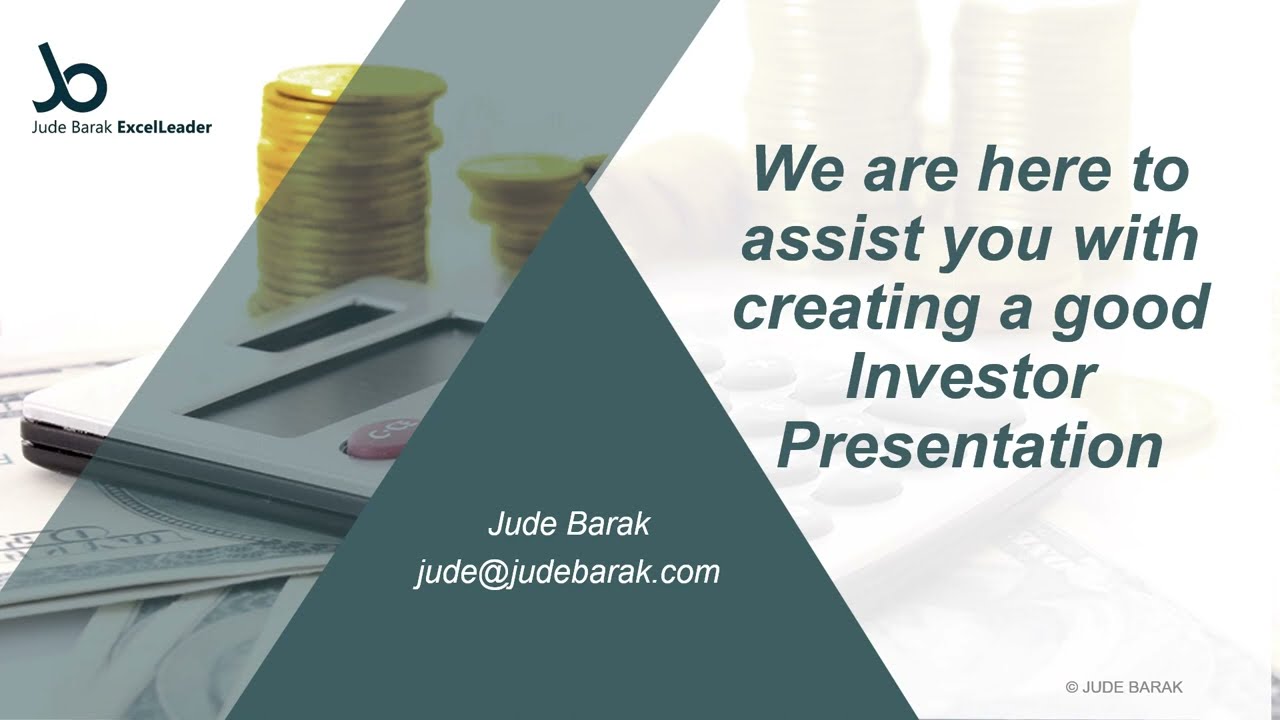 Jb
Jude Barak ExcelLeader

We are here to assist you with creating a good Investor Presentation

Jude Barak
jude@judebarak.com

© JUDE BARAK